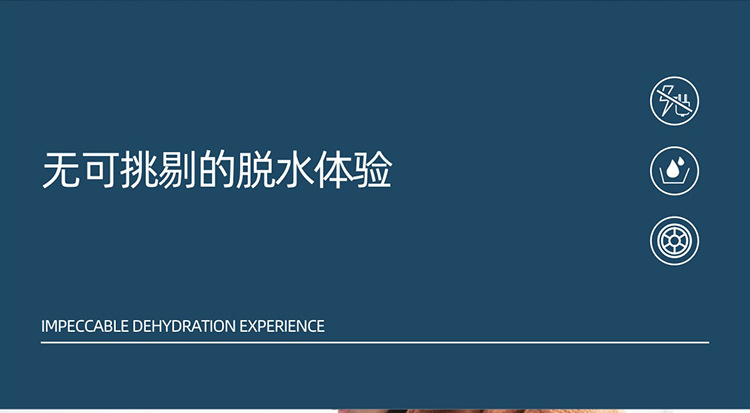 无可挑剔的脱水体验

IMPECCABLE DEHYDRATION EXPERIENCE